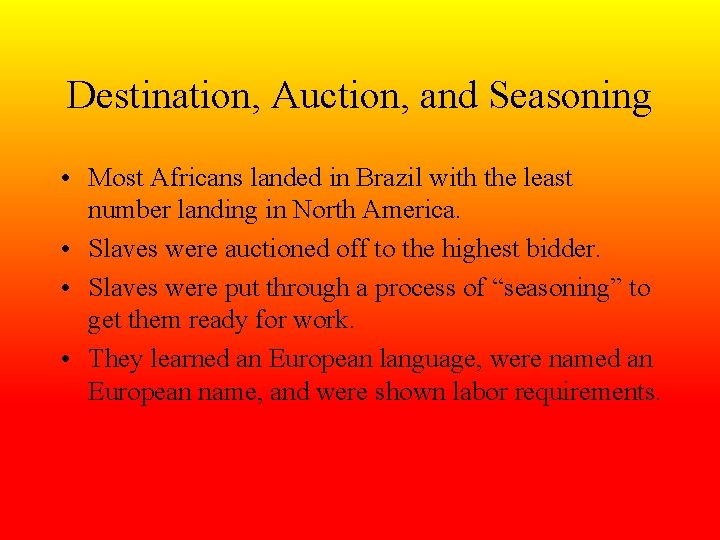 Destination, Auction, and Seasoning

• Most Africans landed in Brazil with the least number landing in North America.
• Slaves were auctioned off to the highest bidder.
• Slaves were put through a process of “seasoning” to get them ready for work.
• They learned an European language, were named an European name, and were shown labor requirements.